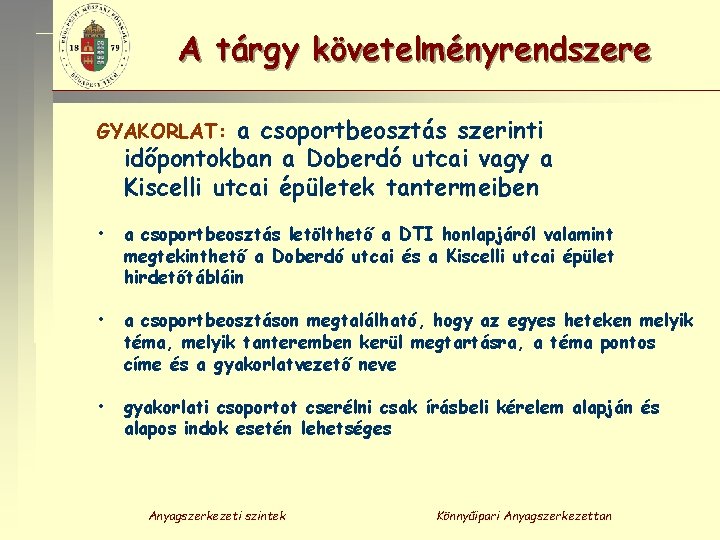 18 79

A tárgy követelményrendszere

GYAKORLAT: a csoportbeosztás szerinti időpontokban a Doberdó utcai vagy a Kiscelli utcai épületek tantermeiben

• a csoportbeosztás letölthető a DTI honlapjáról valamint megtekinthető a Doberdó utcai és a Kiscelli utcai épület hirdetőtábláin

• a csoportbeosztáson megtalálható, hogy az egyes heteken melyik téma, melyik tanteremben kerül megtartásra, a téma pontos címe és a gyakorlatvezető neve

• gyakorlati csoportot cserélni csak írásbeli kérelem alapján és alapos indok esetén lehetséges

Anyagszerkezeti szintek

Könnyűipari Anyagszerkezettan